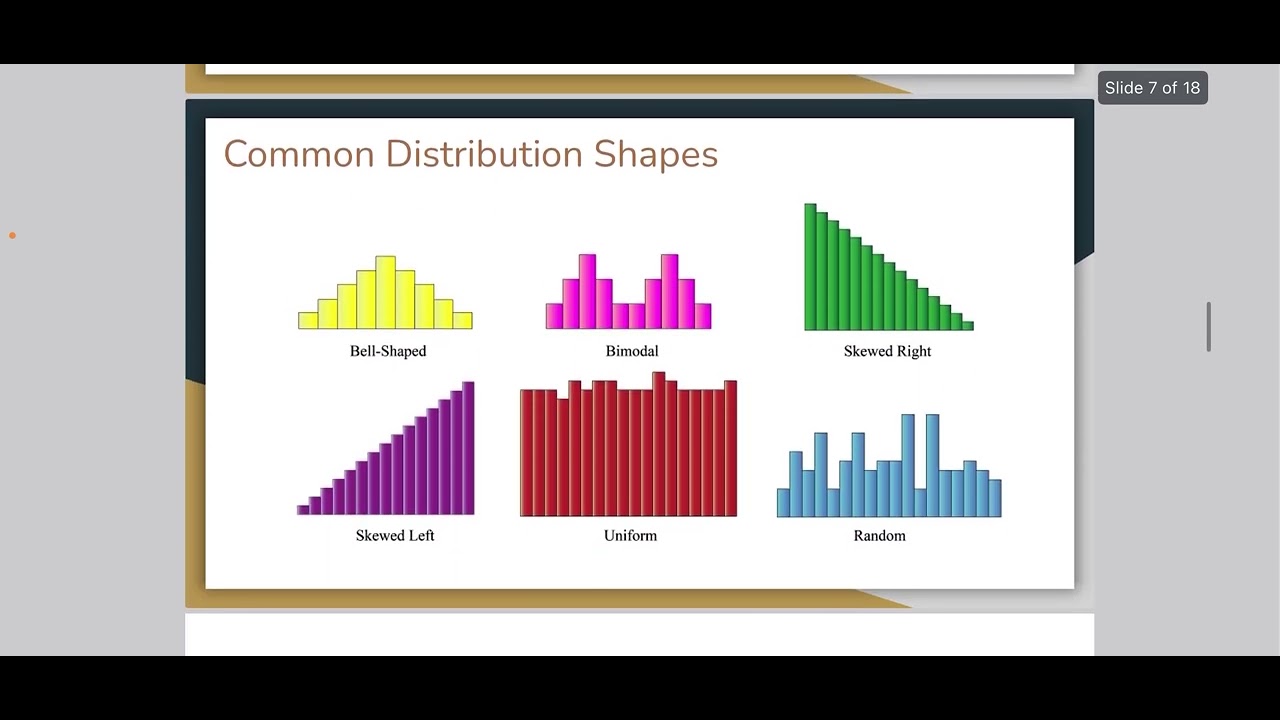 Slide 7 of 18

Common Distribution Shapes

Bell-Shaped

Bimodal

Skewed Right

Skewed Left

Uniform

Random